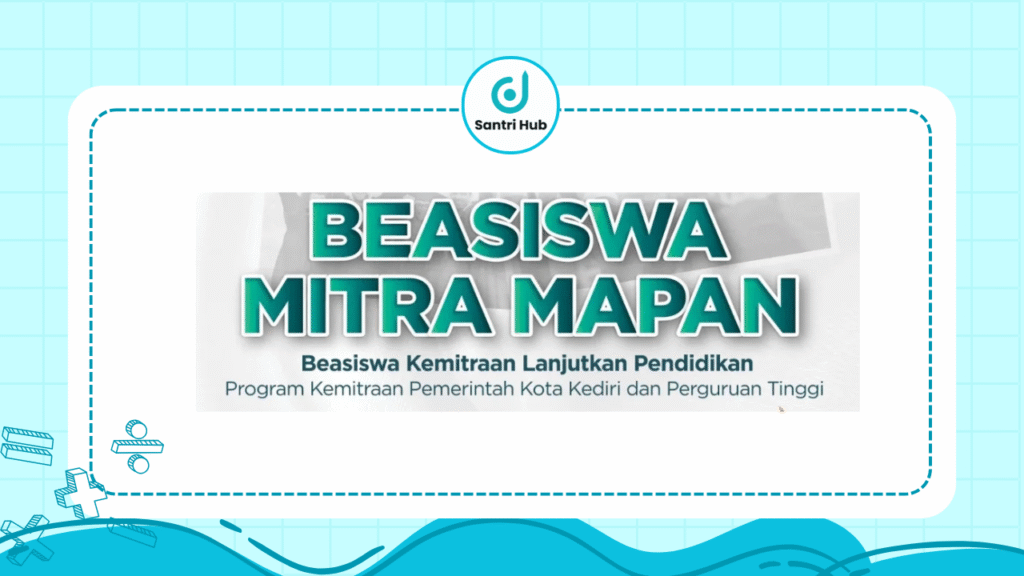 Santri Hub

BEASISWA MITRA MAPAN

Beasiswa Kemitraan Lanjutkan Pendidikan
Program Kemitraan Pemerintah Kota Kediri dan Perguruan Tinggi